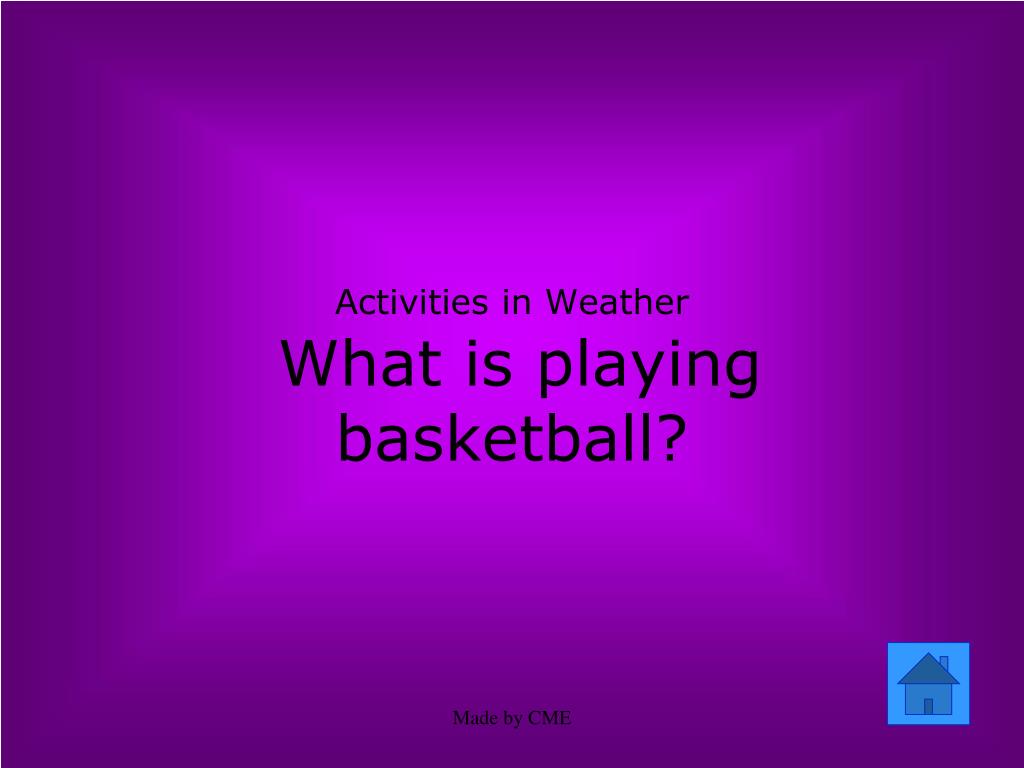 Activities in Weather
What is playing basketball?

Made by CME